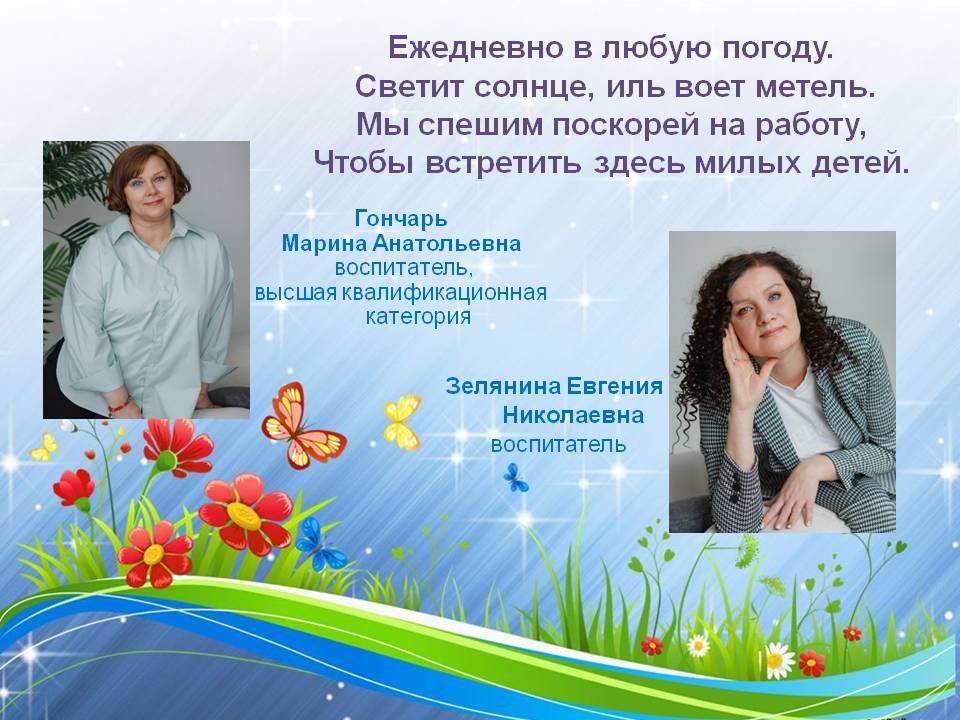 Ежедневно в любую погоду.
Светит солнце, иль воет метель.
Мы спешим поскорей на работу,
Чтобы встретить здесь милых детей.

Гончарь
Марина Анатольевна
воспитатель,
высшая квалификационная
категория

Зелянина Евгения
Николаевна
воспитатель